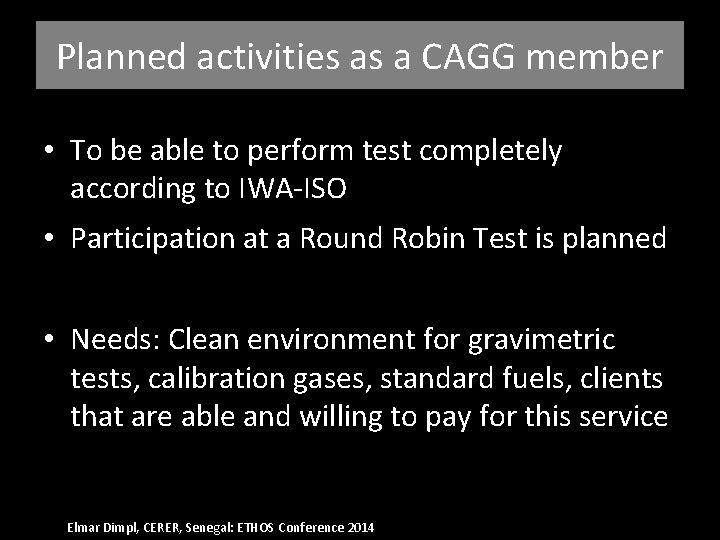 Planned activities as a CAGG member

• To be able to perform test completely according to IWA-ISO

• Participation at a Round Robin Test is planned

• Needs: Clean environment for gravimetric tests, calibration gases, standard fuels, clients that are able and willing to pay for this service

Elmar Dimpl, CERER, Senegal: ETHOS Conference 2014